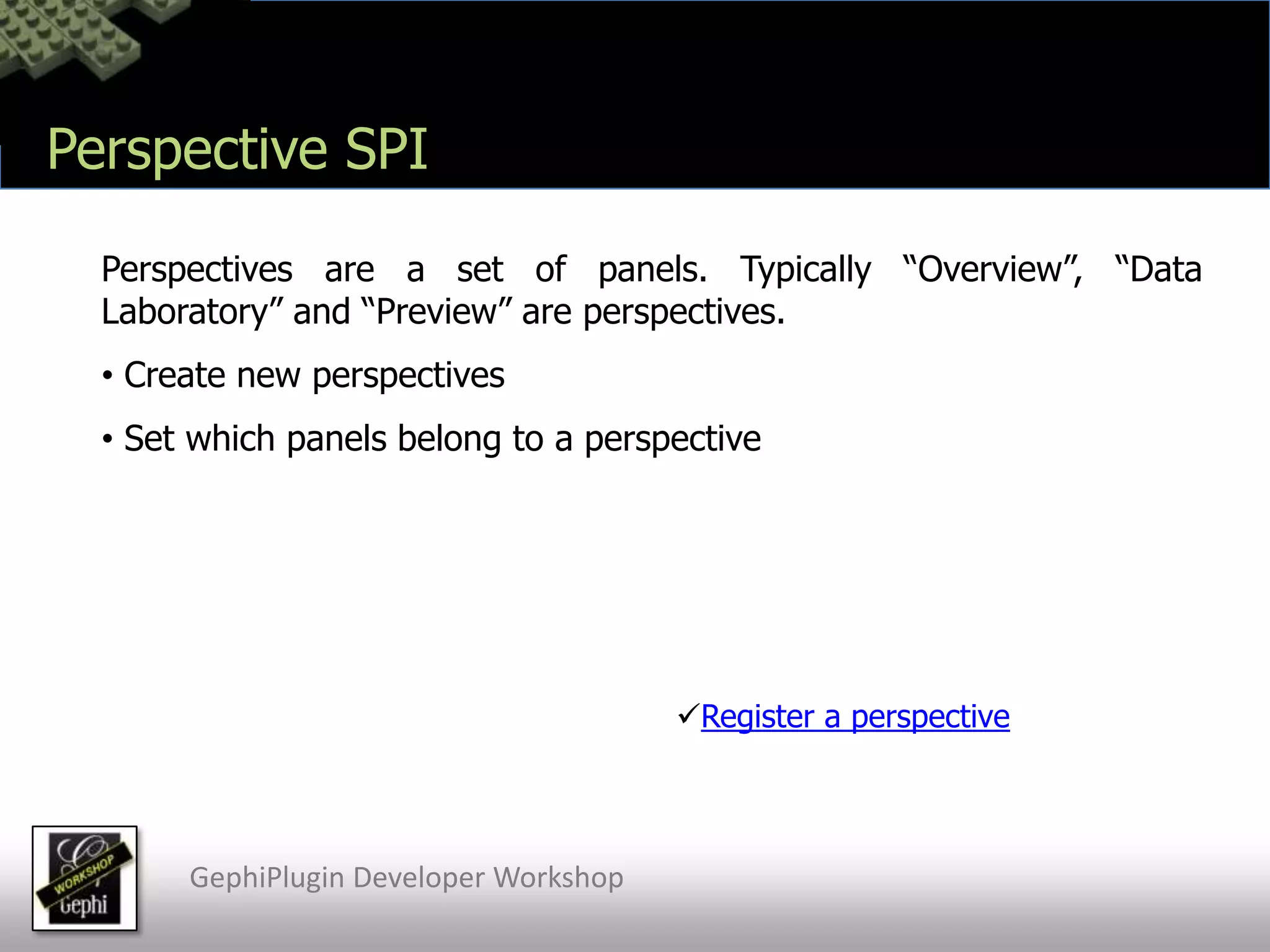 Perspective SPI

Perspectives are a set of panels. Typically “Overview”, “Data Laboratory” and “Preview” are perspectives.

• Create new perspectives

• Set which panels belong to a perspective

✓Register a perspective

WORKSHOP
Gephi

GephiPlugin Developer Workshop